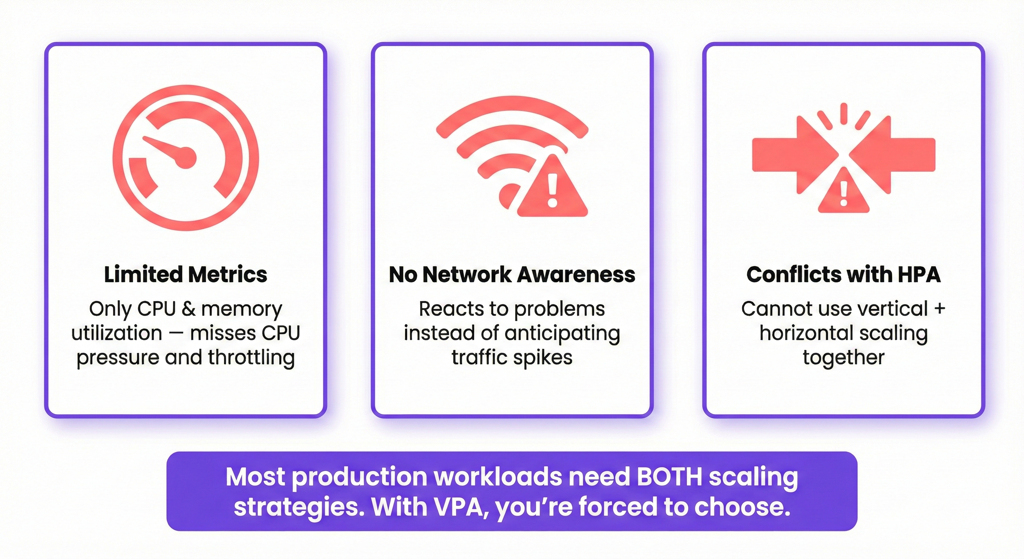 Limited Metrics

Only CPU & memory utilization — misses CPU pressure and throttling

No Network Awareness

Reacts to problems instead of anticipating traffic spikes

Conflicts with HPA

Cannot use vertical + horizontal scaling together

Most production workloads need BOTH scaling strategies. With VPA, you're forced to choose.